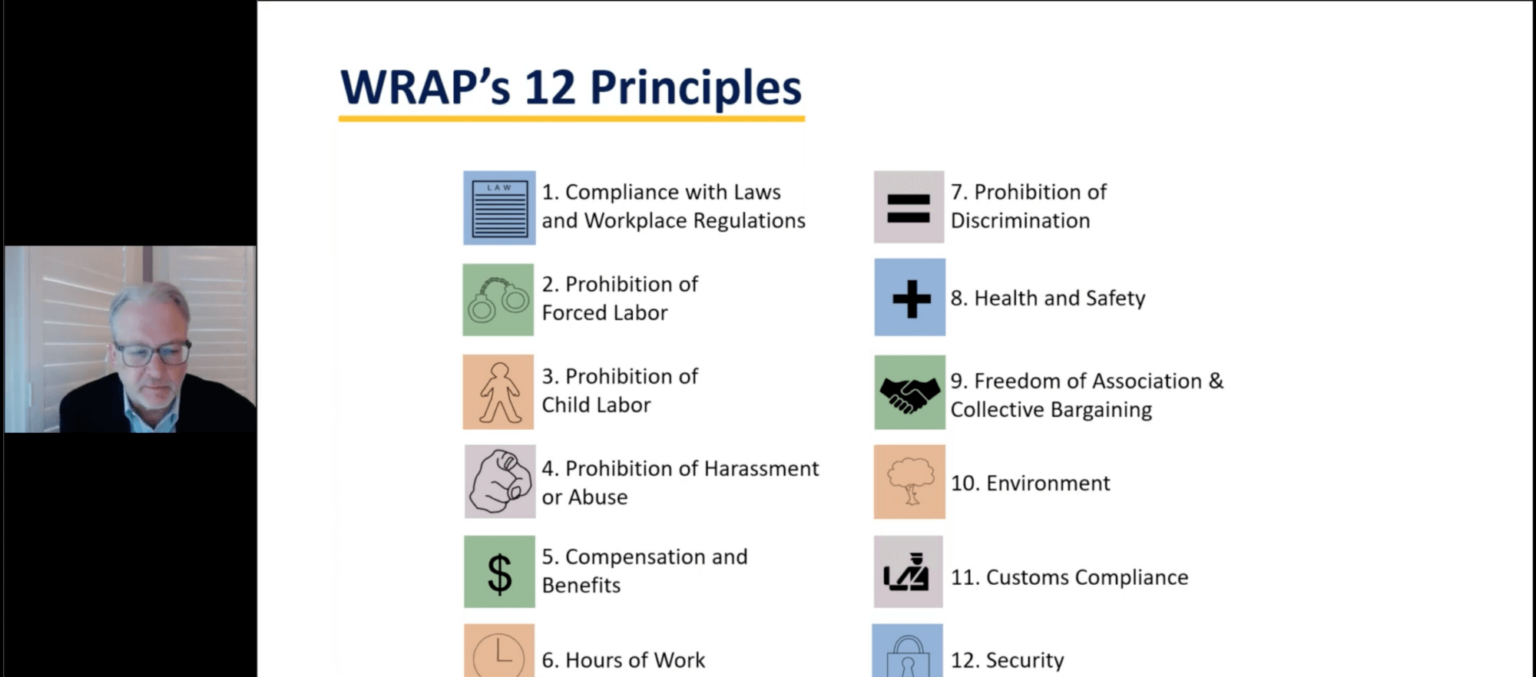 WRAP's 12 Principles

LAW

1. Compliance with Laws and Workplace Regulations

2. Prohibition of Forced Labor

3. Prohibition of Child Labor

4. Prohibition of Harassment or Abuse

$

5. Compensation and Benefits

6. Hours of Work

7. Prohibition of Discrimination

8. Health and Safety

9. Freedom of Association & Collective Bargaining

10. Environment

11. Customs Compliance

12. Security